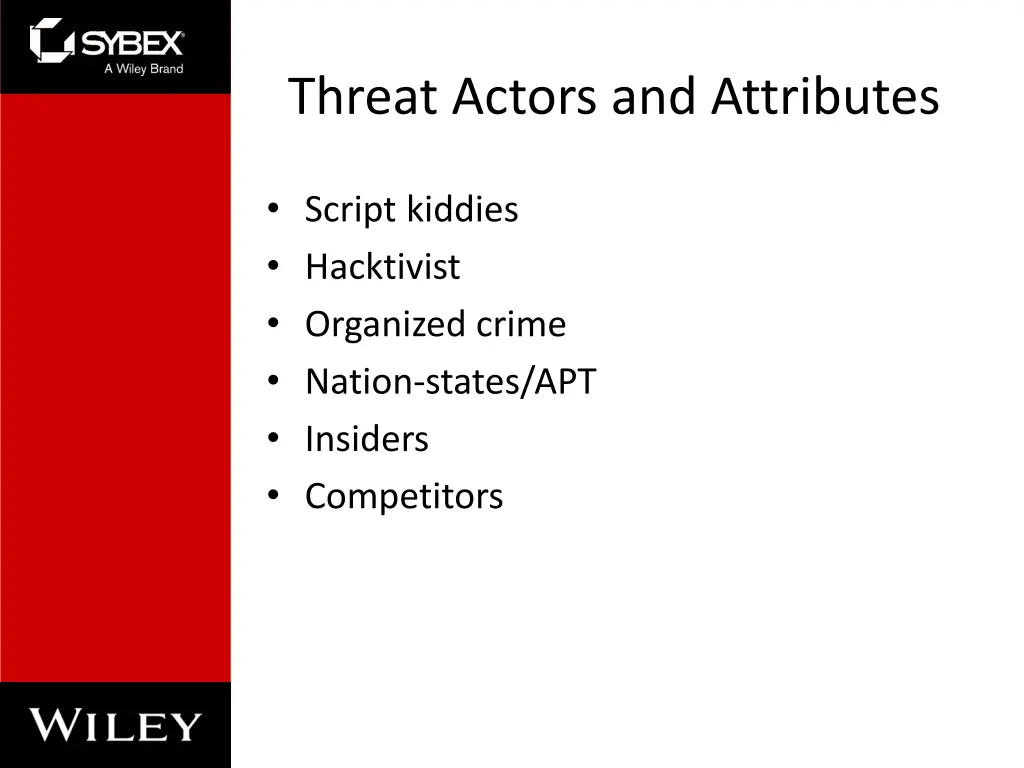 SYBEX
A Wiley Brand

Threat Actors and Attributes

• Script kiddies
• Hacktivist
• Organized crime
• Nation-states/APT
• Insiders
• Competitors

WILEY